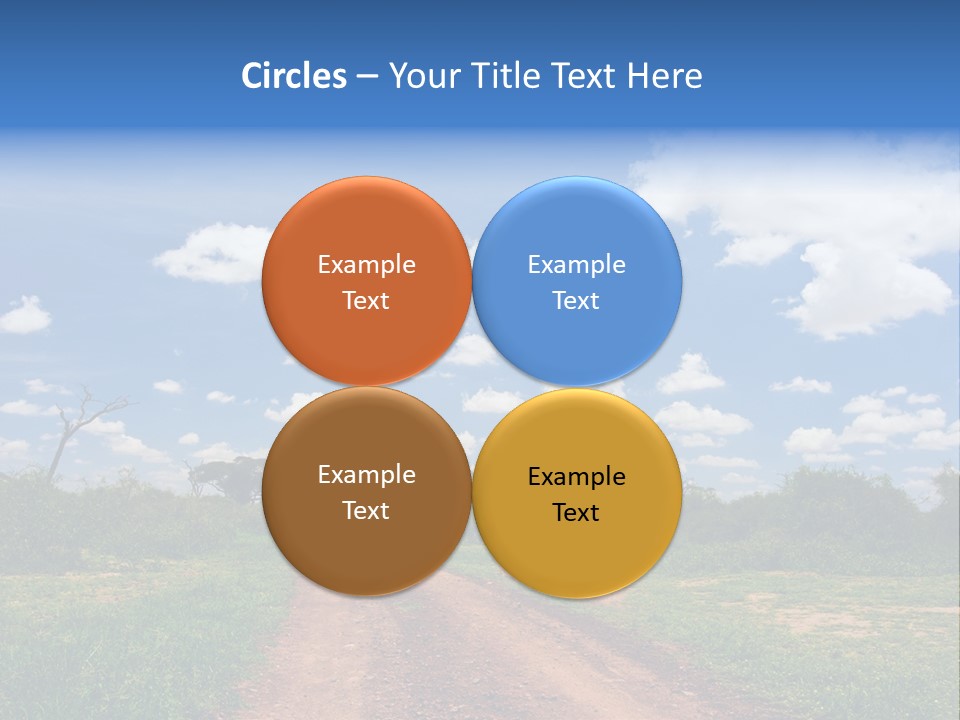 Circles – Your Title Text Here

Example Text

Example Text

Example Text

Example Text